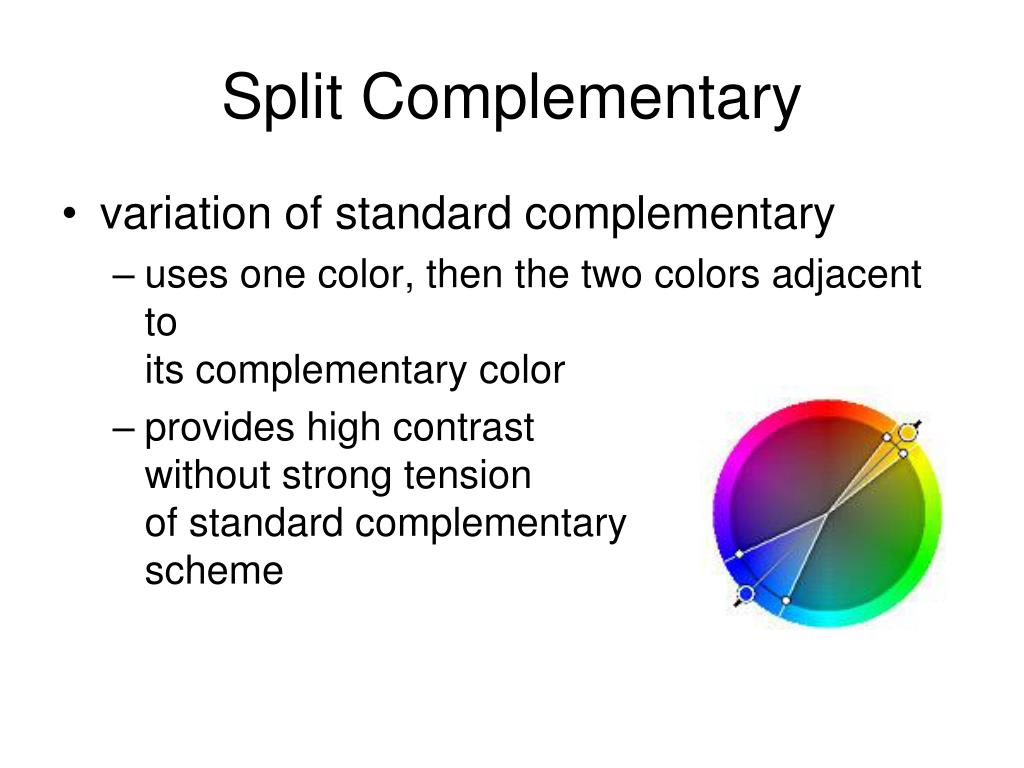 Split Complementary

• variation of standard complementary
– uses one color, then the two colors adjacent to
its complementary color
– provides high contrast
without strong tension
of standard complementary
scheme